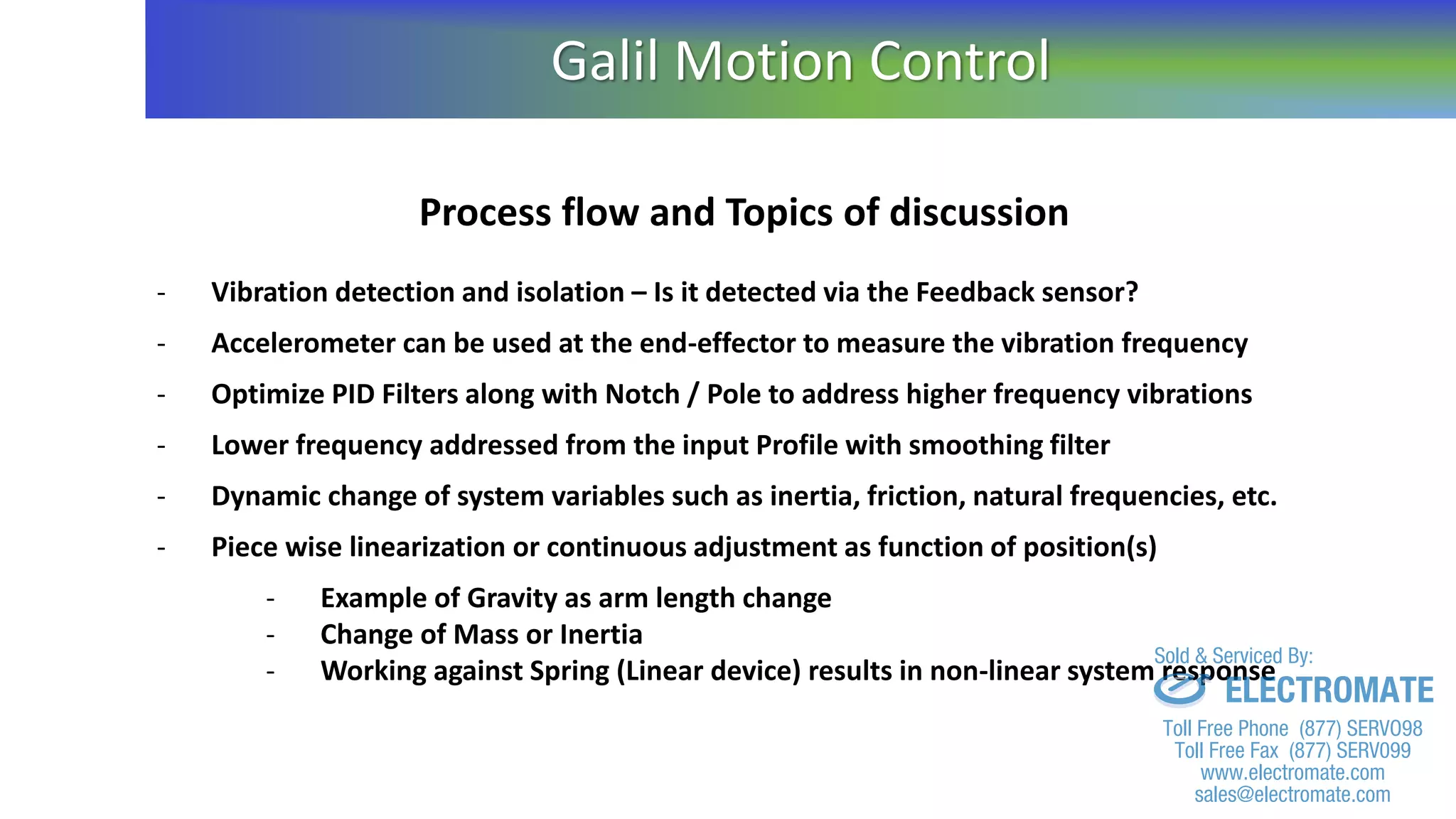 Galil Motion Control

Process flow and Topics of discussion

- Vibration detection and isolation – Is it detected via the Feedback sensor?
- Accelerometer can be used at the end-effector to measure the vibration frequency
- Optimize PID Filters along with Notch / Pole to address higher frequency vibrations
- Lower frequency addressed from the input Profile with smoothing filter
- Dynamic change of system variables such as inertia, friction, natural frequencies, etc.
- Piece wise linearization or continuous adjustment as function of position(s)
  - Example of Gravity as arm length change
  - Change of Mass or Inertia
  - Working against Spring (Linear device) results in non-linear system response

Sold & Serviced By:
ELECTROMATE
Toll Free Phone (877) SERV098
Toll Free Fax (877) SERV099
www.electromate.com
sales@electromate.com